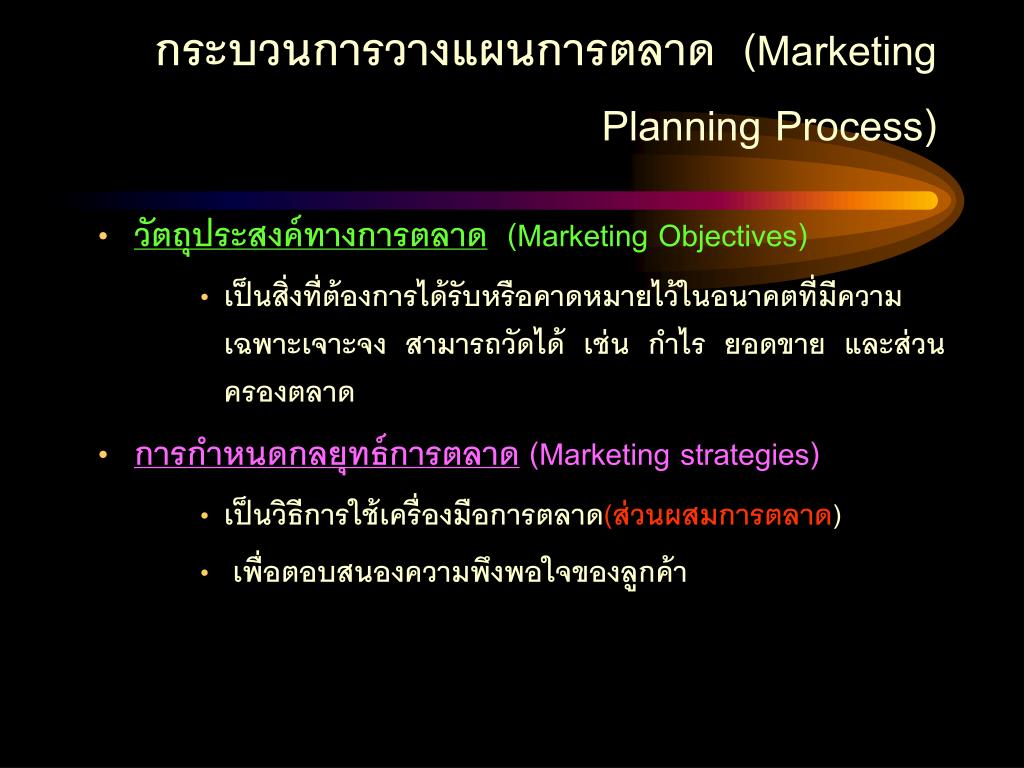 กระบวนการวางแผนการตลาด (Marketing Planning Process)

• วัตถุประสงค์ทางการตลาด (Marketing Objectives)

• เป็นสิ่งที่ต้องการได้รับหรือคาดหมายไว้ในอนาคตที่มีความเฉพาะเจาะจง สามารถวัดได้ เช่น กำไร ยอดขาย และส่วนครองตลาด

• การกำหนดกลยุทธ์การตลาด (Marketing strategies)

• เป็นวิธีการใช้เครื่องมือการตลาด(ส่วนผสมการตลาด)

• เพื่อตอบสนองความพึงพอใจของลูกค้า